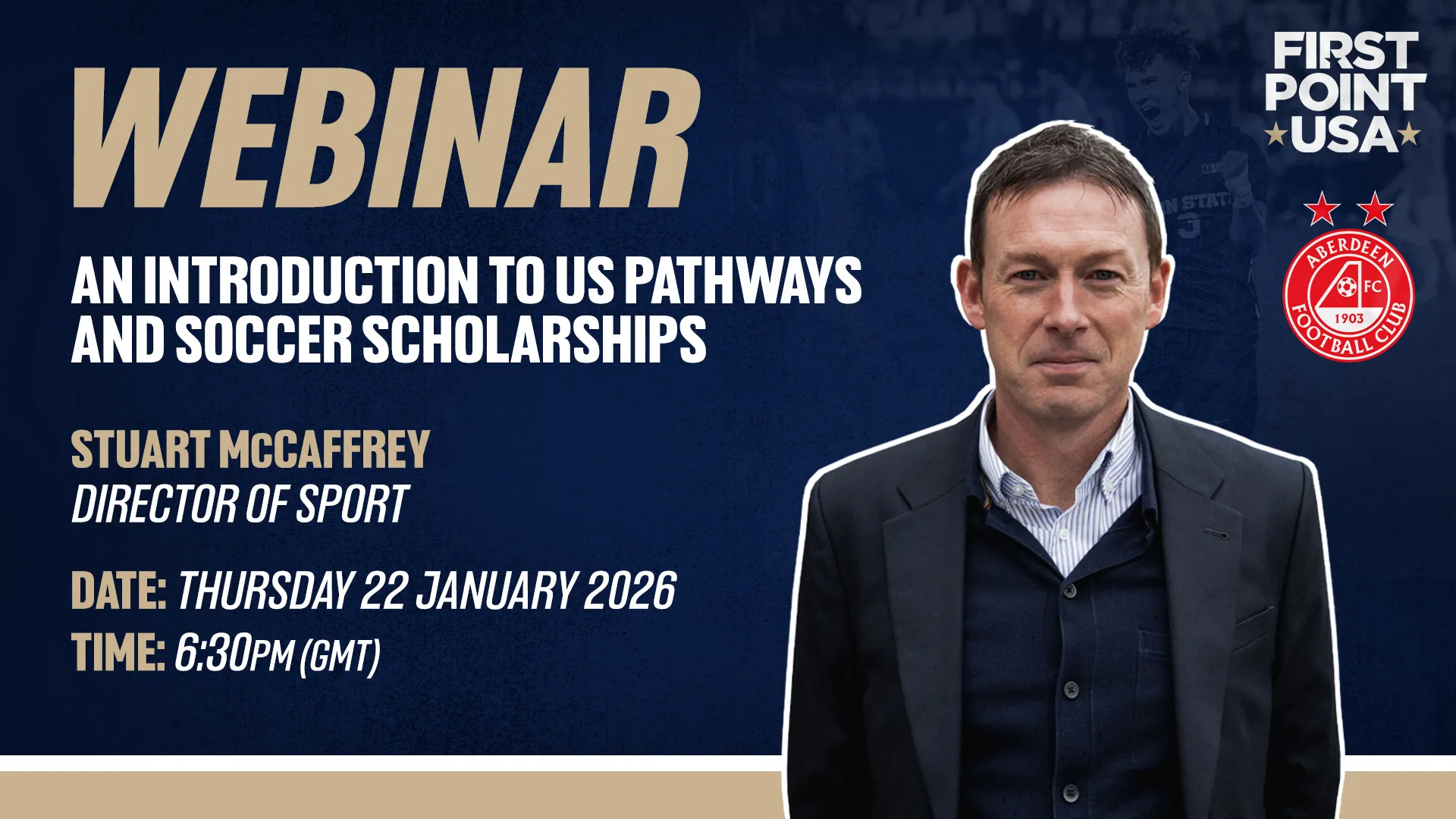 WEBINAR

AN INTRODUCTION TO US PATHWAYS AND SOCCER SCHOLARSHIPS

STUART McCAFFREY
DIRECTOR OF SPORT

DATE: THURSDAY 22 JANUARY 2026
TIME: 6:30PM (GMT)

FIRST POINT USA

ABERDEEN FC 1903 FOOTBALL CLUB